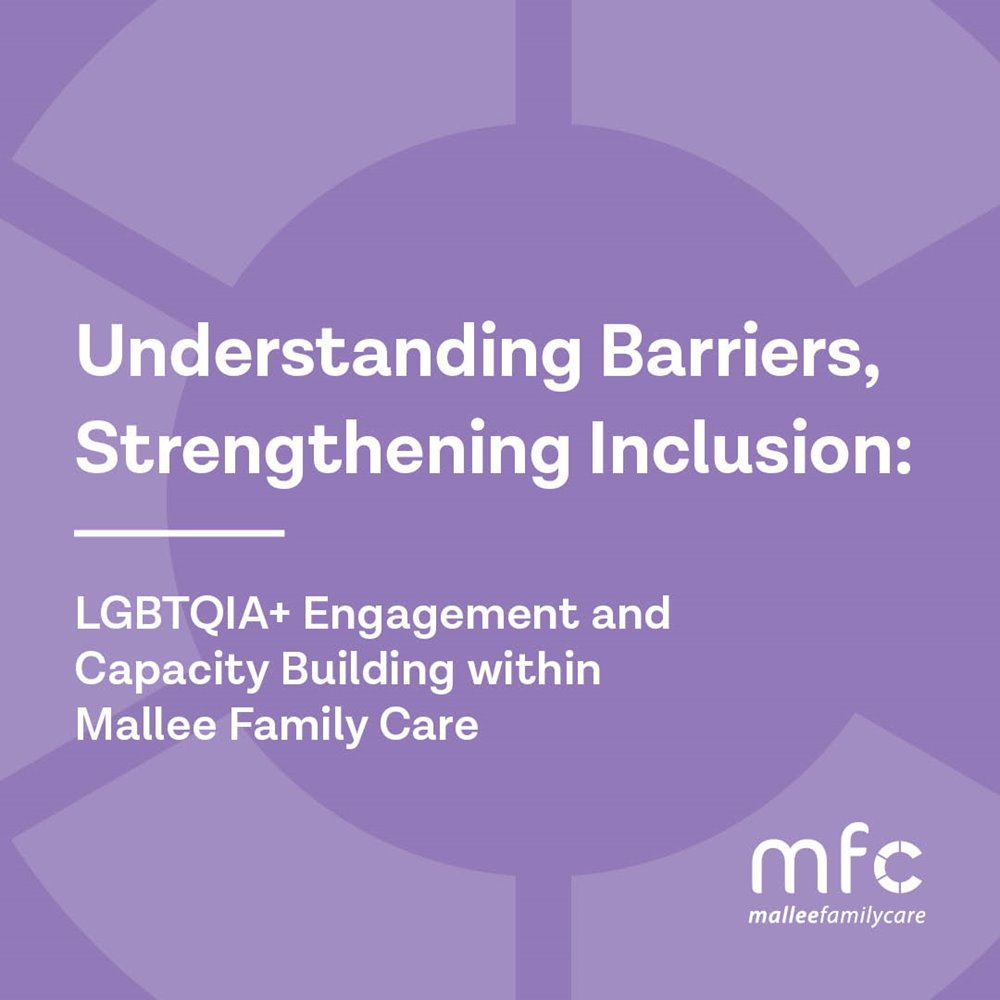 Understanding Barriers, Strengthening Inclusion:

LGBTQIA+ Engagement and Capacity Building within Mallee Family Care

mfc
malleefamilycare